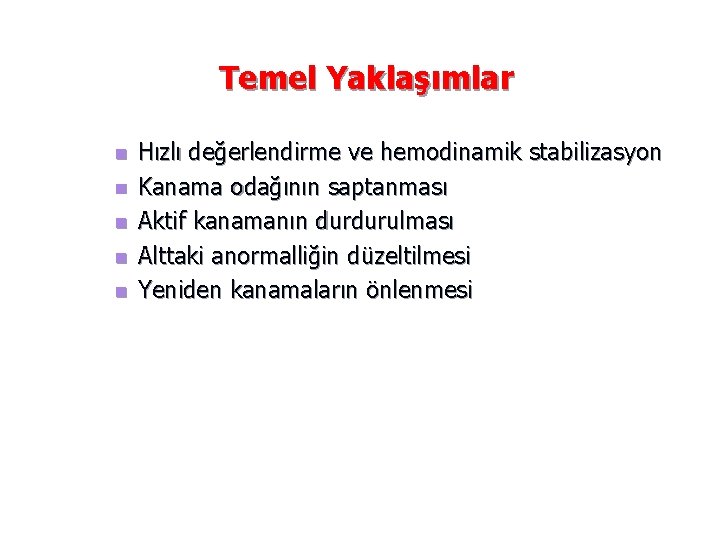 Temel Yaklaşımlar

- Hızlı değerlendirme ve hemodinamik stabilizasyon
- Kanama odağının saptanması
- Aktif kanamanın durdurulması
- Alttaki anormalliğin düzeltilmesi
- Yeniden kanamaların önlenmesi